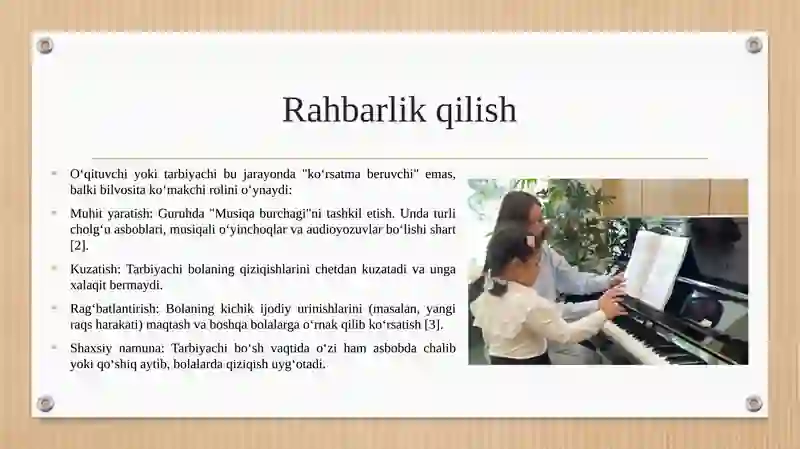 Rahbarlik qilish

O‘qituvchi yoki tarbiyachi bu jarayonda "ko‘rsatma beruvchi" emas, balki bilvosita ko‘makchi rolini o‘ynaydi:

Muhit yaratish: Guruhda "Musiqa burchagi"ni tashkil etish. Unda turli cholg‘u asboblari, musiqali o‘yinchoqlar va audioyozuvlar bo‘lishi shart [2].

Kuzatish: Tarbiyachi bolaning qiziqishlarini chetdan kuzatadi va unga xalaqit bermaydi.

Rag‘batlantirish: Bolaning kichik ijodiy urinishlarini (masalan, yangi raqs harakati) maqtash va boshqa bolalarga o‘rnak qilib ko‘rsatish [3].

Shaxsiy namuna: Tarbiyachi bo‘sh vaqtida o‘zi ham asbobda chalib yoki qo‘shiq aytib, bolalarda qiziqish uyg‘otadi.